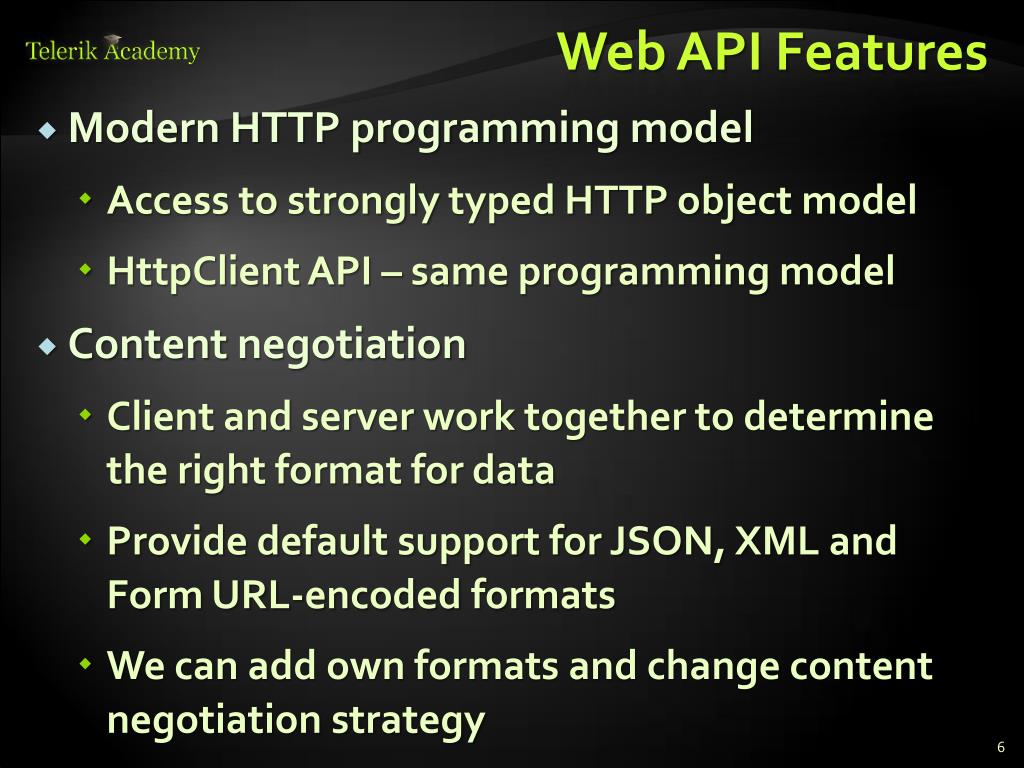 Telerik Academy

Web API Features

Modern HTTP programming model

Access to strongly typed HTTP object model

HttpClient API – same programming model

Content negotiation

Client and server work together to determine the right format for data

Provide default support for JSON, XML and Form URL-encoded formats

We can add own formats and change content negotiation strategy

6